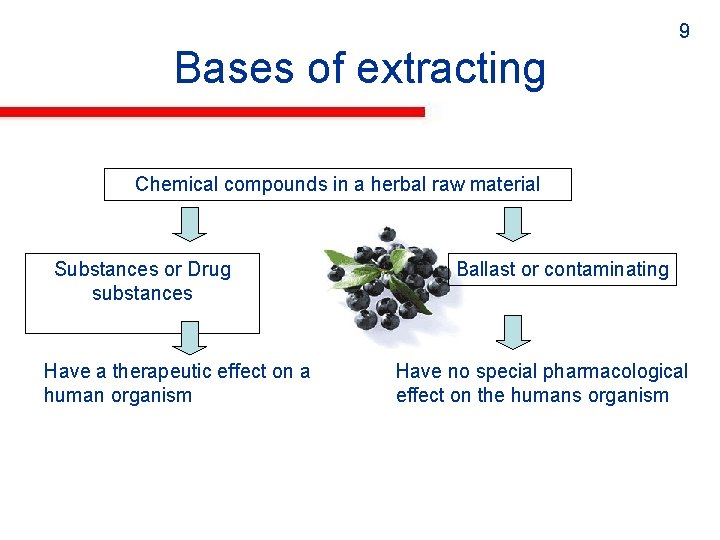 9

Bases of extracting

Chemical compounds in a herbal raw material

Substances or Drug substances

Have a therapeutic effect on a human organism

Ballast or contaminating

Have no special pharmacological effect on the humans organism